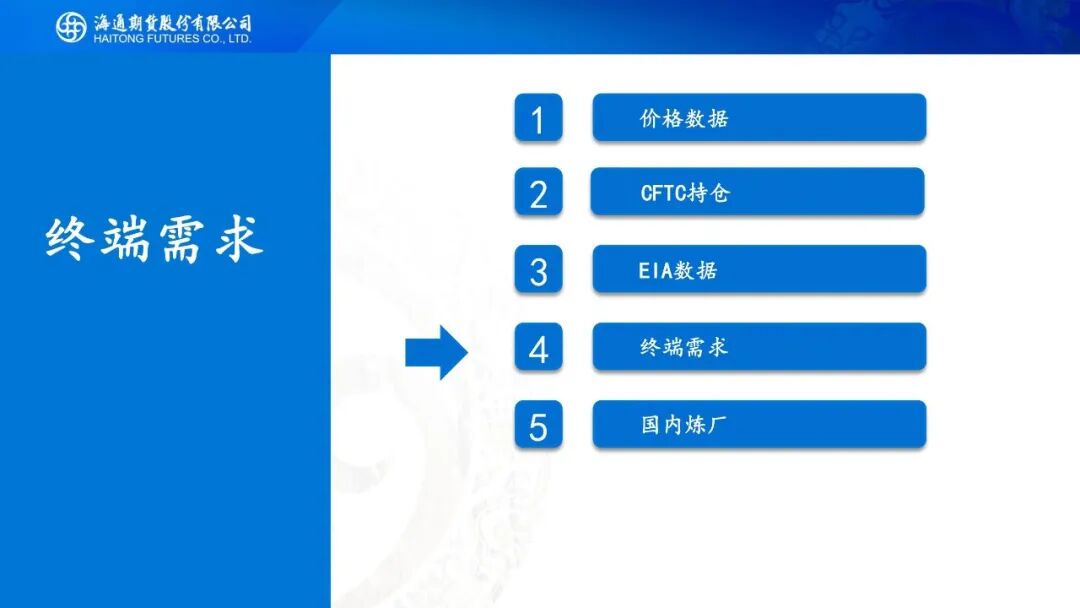 海通期货股份有限公司
HAITONG FUTURES CO., LTD.

终端需求

1 价格数据

2 CFTC持仓

3 EIA数据

4 终端需求

5 国内炼厂